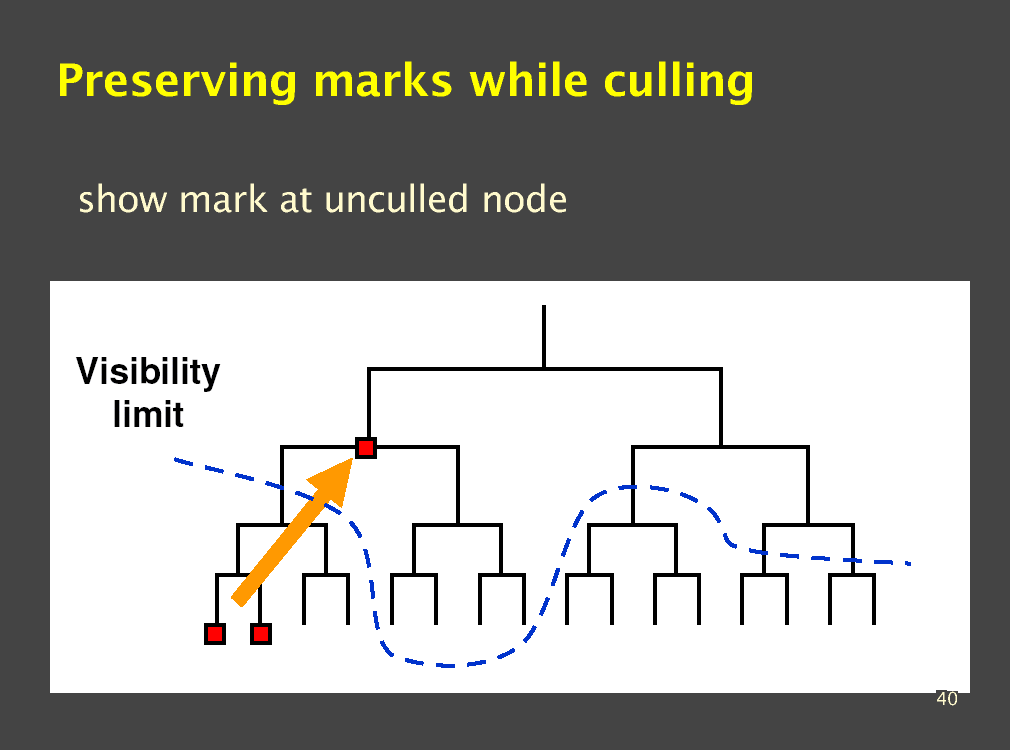 Preserving marks while culling

show mark at unculled node

Visibility limit

40